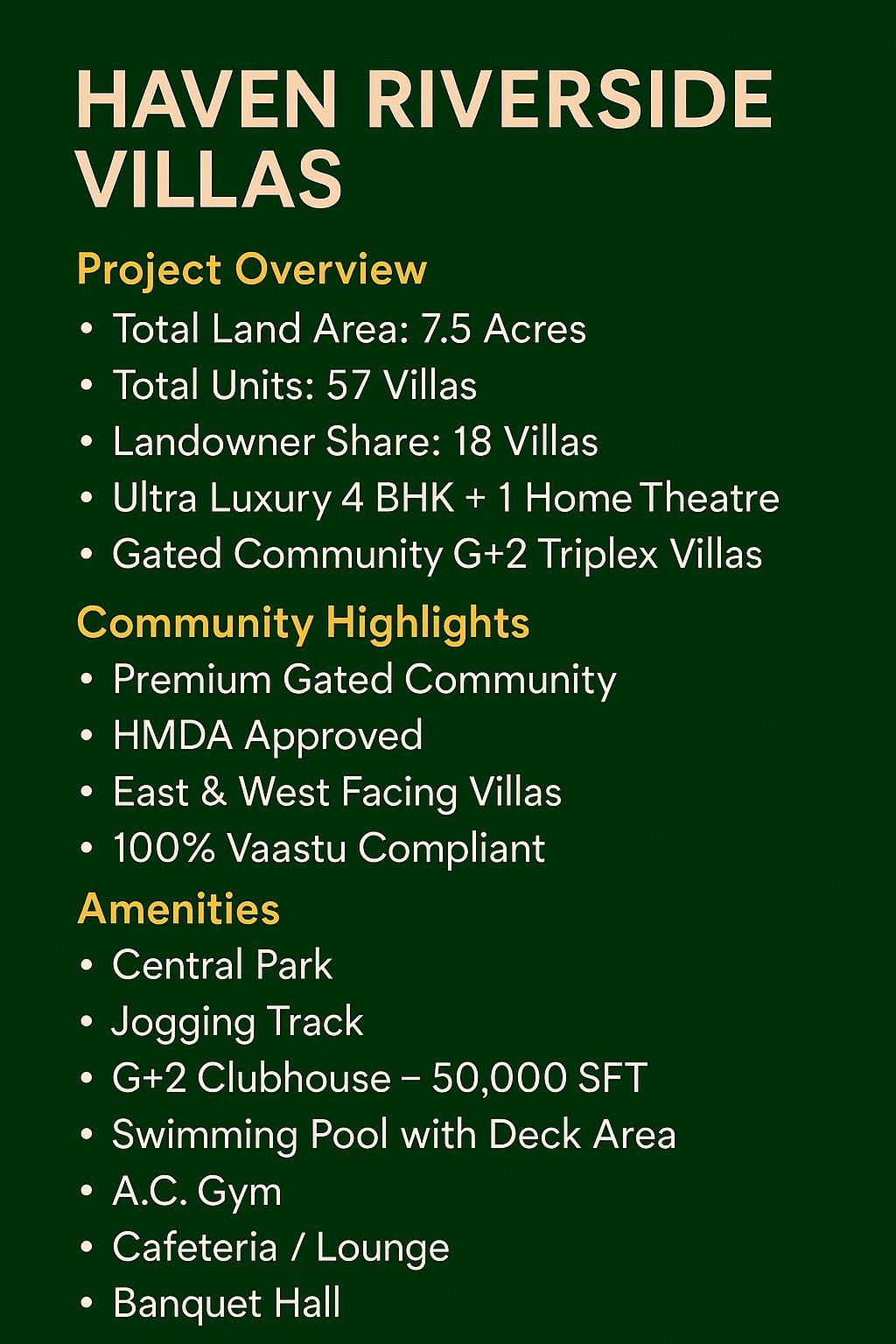 HAVEN RIVERSIDE VILLAS

Project Overview
• Total Land Area: 7.5 Acres
• Total Units: 57 Villas
• Landowner Share: 18 Villas
• Ultra Luxury 4 BHK + 1 Home Theatre
• Gated Community G+2 Triplex Villas

Community Highlights
• Premium Gated Community
• HMDA Approved
• East & West Facing Villas
• 100% Vaastu Compliant

Amenities
• Central Park
• Jogging Track
• G+2 Clubhouse – 50,000 SFT
• Swimming Pool with Deck Area
• A.C. Gym
• Cafeteria / Lounge
• Banquet Hall